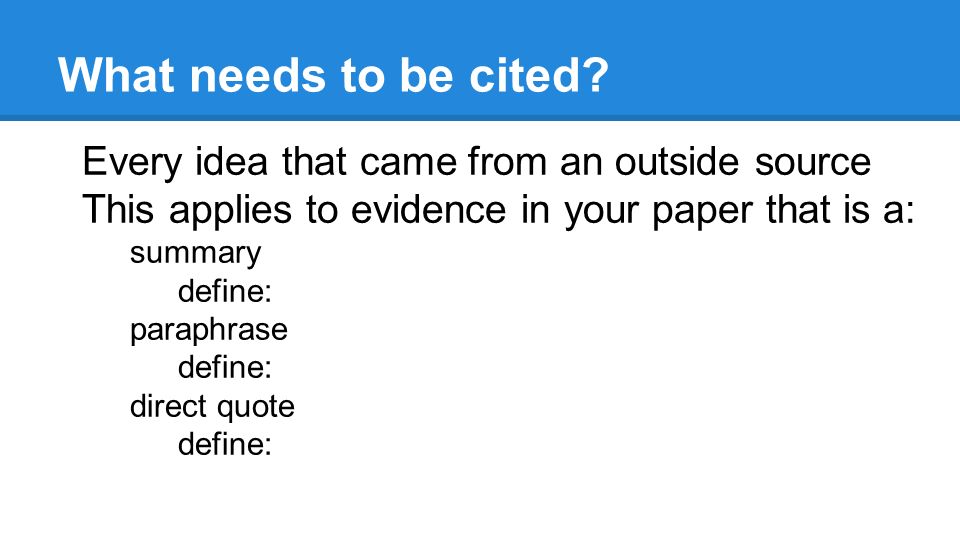 What needs to be cited?

Every idea that came from an outside source
This applies to evidence in your paper that is a:

summary
define:
paraphrase
define:
direct quote
define: